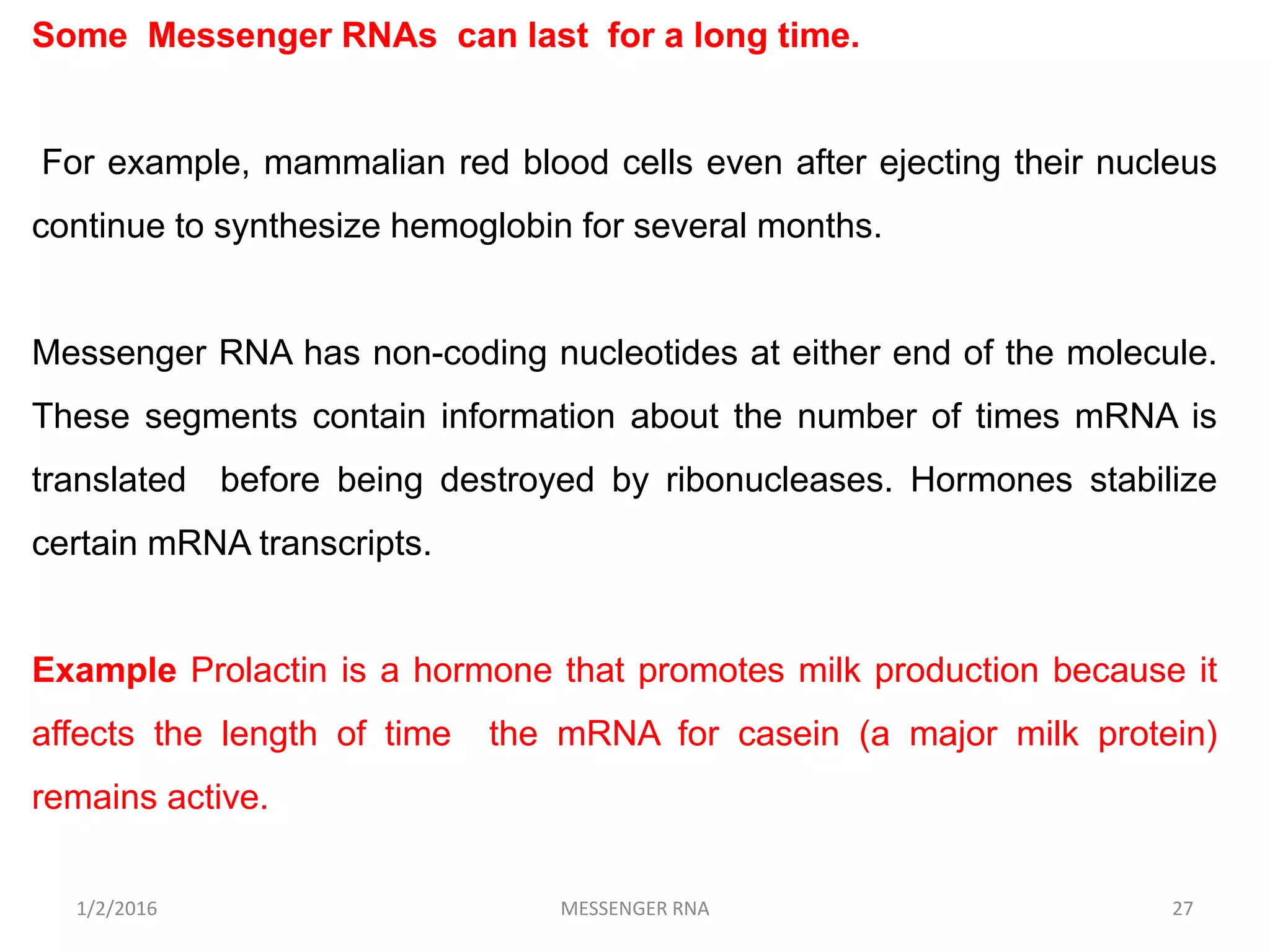 Some Messenger RNAs can last for a long time.

For example, mammalian red blood cells even after ejecting their nucleus continue to synthesize hemoglobin for several months.

Messenger RNA has non-coding nucleotides at either end of the molecule. These segments contain information about the number of times mRNA is translated before being destroyed by ribonucleases. Hormones stabilize certain mRNA transcripts.

Example Prolactin is a hormone that promotes milk production because it affects the length of time the mRNA for casein (a major milk protein) remains active.

1/2/2016

MESSENGER RNA

27